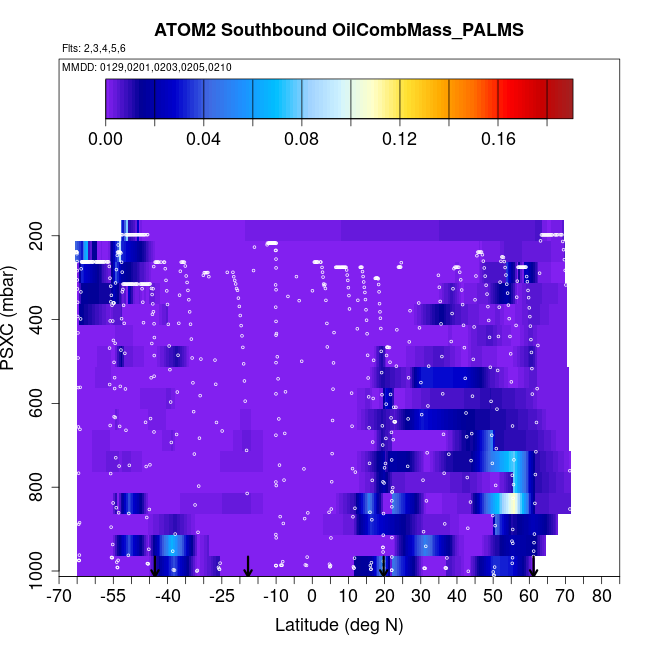 ATOM2 Southbound OilCombMass_PALMS

Flts: 2,3,4,5,6

MMDD: 0129,0201,0203,0205,0210

0.00 0.04 0.08 0.12 0.16

PSXC (mbar)

200
400
600
800
1000

-70 -55 -40 -25 -10 0 10 20 30 40 50 60 70 80

Latitude (deg N)